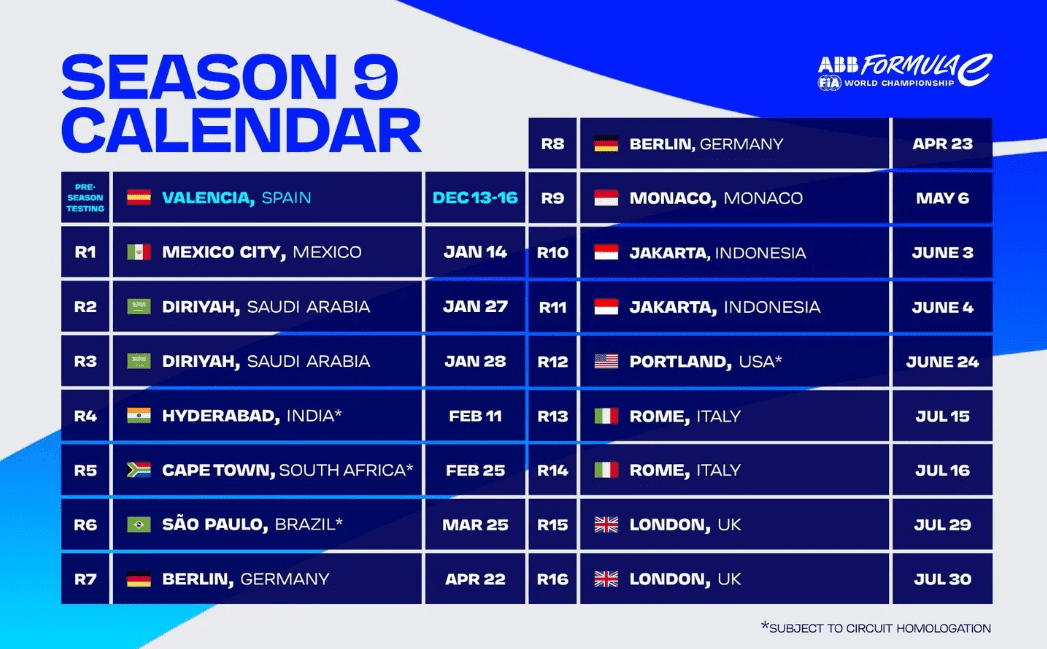 SEASON 9 CALENDAR

ABB FORMULA E
FIA WORLD CHAMPIONSHIP

| | | |
|---|---|---|
| PRE-SEASON TESTING | VALENCIA, SPAIN | DEC 13-16 |
| R1 | MEXICO CITY, MEXICO | JAN 14 |
| R2 | DIRIYAH, SAUDI ARABIA | JAN 27 |
| R3 | DIRIYAH, SAUDI ARABIA | JAN 28 |
| R4 | HYDERABAD, INDIA* | FEB 11 |
| R5 | CAPE TOWN, SOUTH AFRICA* | FEB 25 |
| R6 | SÃO PAULO, BRAZIL* | MAR 25 |
| R7 | BERLIN, GERMANY | APR 22 |

| | | |
|---|---|---|
| R8 | BERLIN, GERMANY | APR 23 |
| R9 | MONACO, MONACO | MAY 6 |
| R10 | JAKARTA, INDONESIA | JUNE 3 |
| R11 | JAKARTA, INDONESIA | JUNE 4 |
| R12 | PORTLAND, USA* | JUNE 24 |
| R13 | ROME, ITALY | JUL 15 |
| R14 | ROME, ITALY | JUL 16 |
| R15 | LONDON, UK | JUL 29 |
| R16 | LONDON, UK | JUL 30 |

*SUBJECT TO CIRCUIT HOMOLOGATION